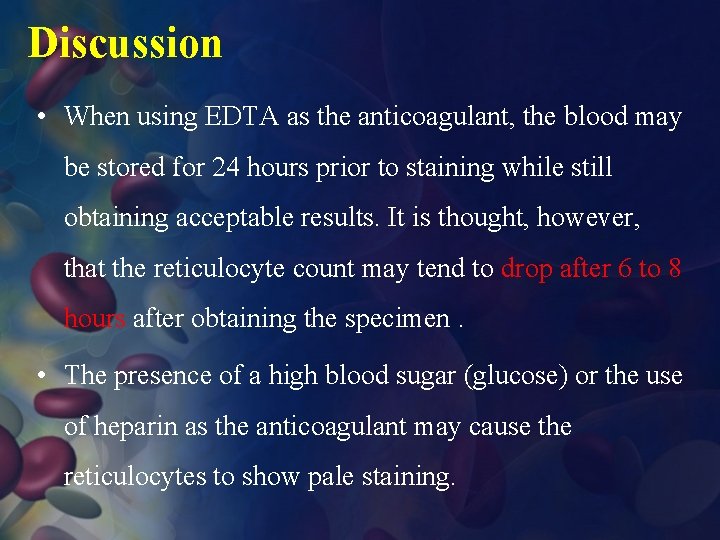 Discussion

• When using EDTA as the anticoagulant, the blood may be stored for 24 hours prior to staining while still obtaining acceptable results. It is thought, however, that the reticulocyte count may tend to drop after 6 to 8 hours after obtaining the specimen .

• The presence of a high blood sugar (glucose) or the use of heparin as the anticoagulant may cause the reticulocytes to show pale staining.